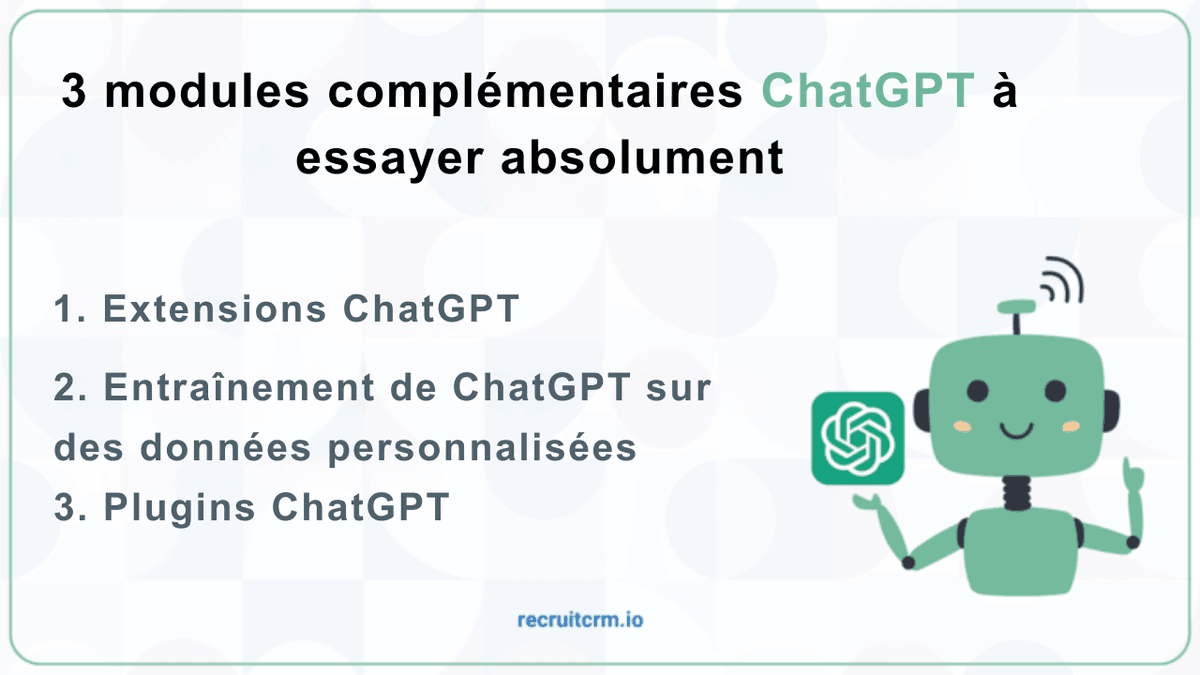 3 modules complémentaires ChatGPT à essayer absolument

1. Extensions ChatGPT

2. Entraînement de ChatGPT sur des données personnalisées

3. Plugins ChatGPT

recruitcrm.io